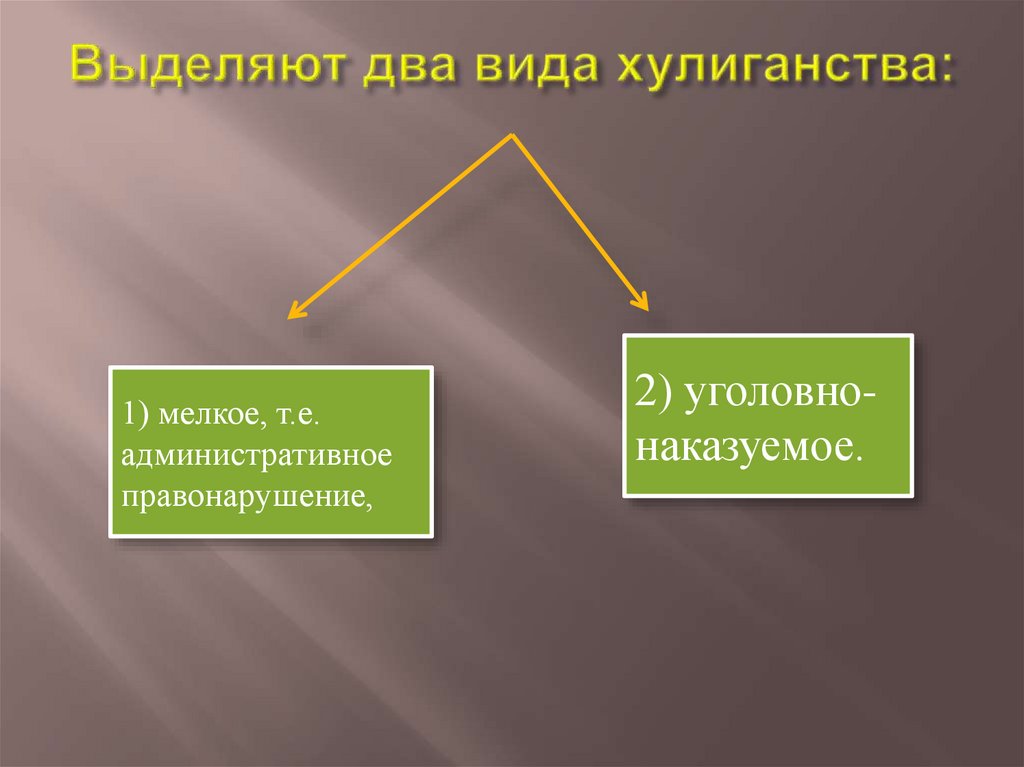 Выделяют два вида хулиганства:

1) мелкое, т.е. административное правонарушение,

2) уголовно-наказуемое.